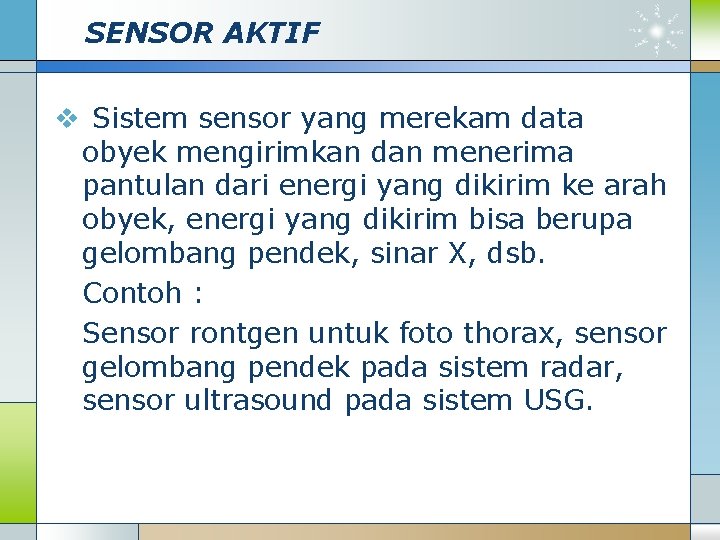 SENSOR AKTIF

❖ Sistem sensor yang merekam data obyek mengirimkan dan menerima pantulan dari energi yang dikirim ke arah obyek, energi yang dikirim bisa berupa gelombang pendek, sinar X, dsb.

Contoh :

Sensor rontgen untuk foto thorax, sensor gelombang pendek pada sistem radar, sensor ultrasound pada sistem USG.